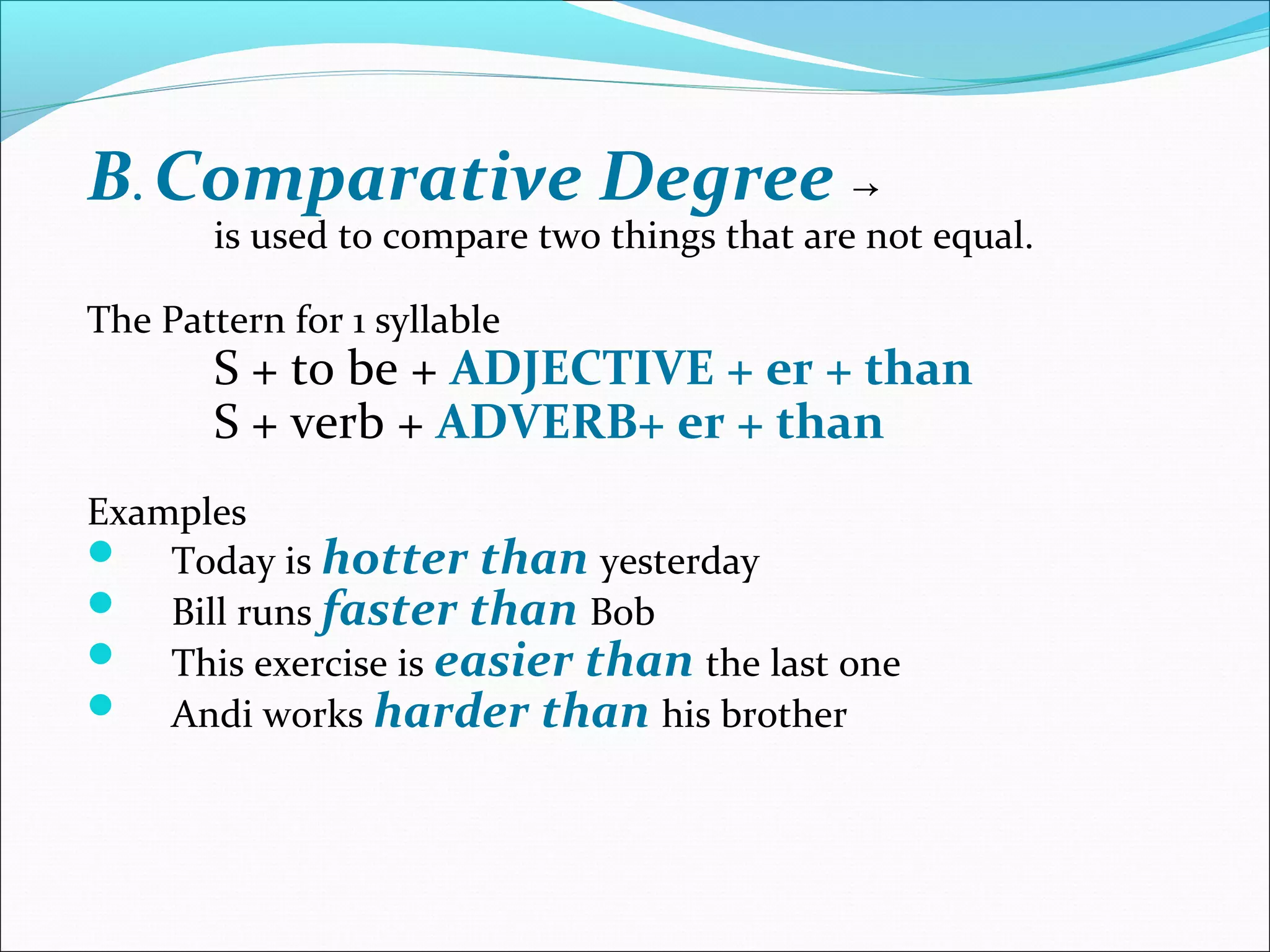 B. Comparative Degree →
is used to compare two things that are not equal.

The Pattern for 1 syllable
S + to be + ADJECTIVE + er + than
S + verb + ADVERB+ er + than

Examples
- Today is hotter than yesterday
- Bill runs faster than Bob
- This exercise is easier than the last one
- Andi works harder than his brother